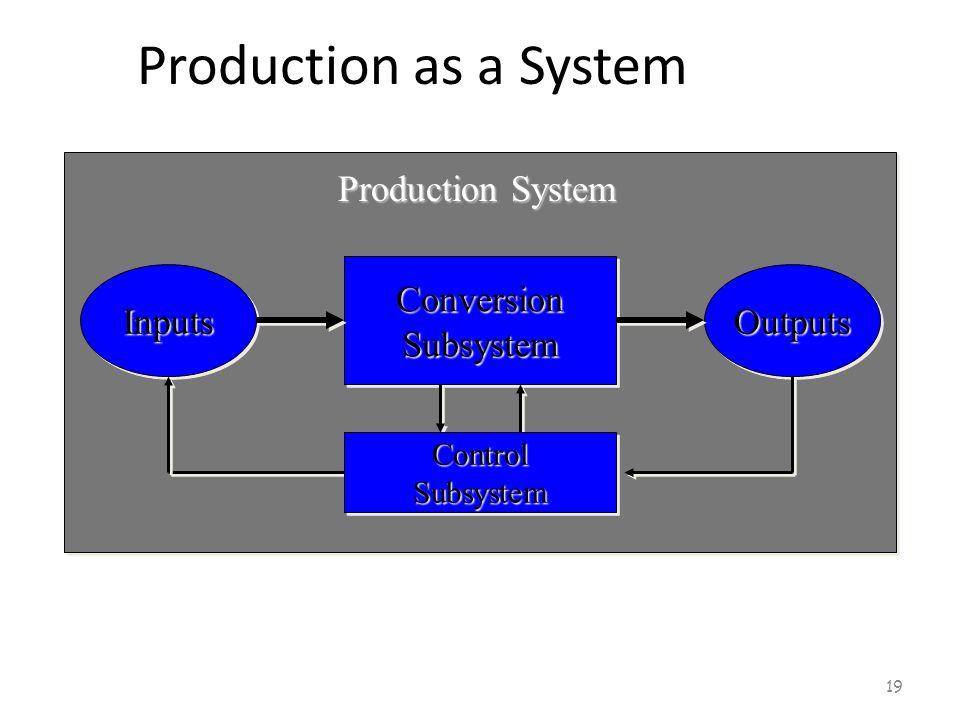 Production as a System

Production System

Inputs

Conversion Subsystem

Outputs

Control Subsystem

19